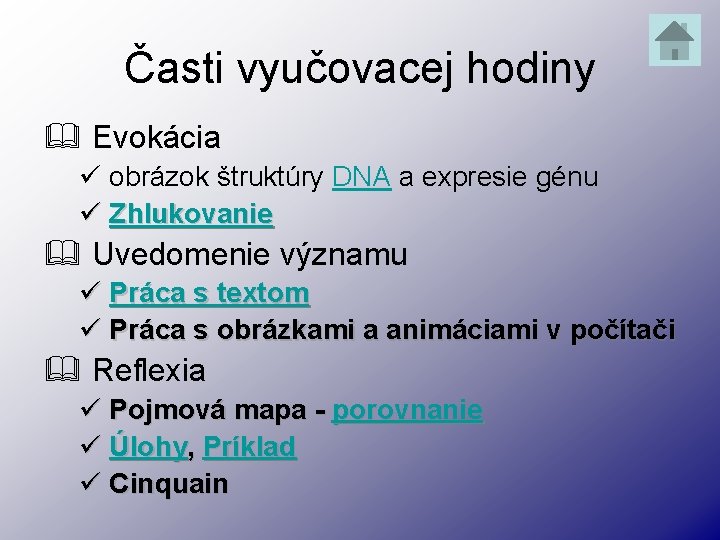 Časti vyučovacej hodiny

Evokácia

✓ obrázok štruktúry DNA a expresie génu

✓ Zhlukovanie

Uvedomenie významu

✓ Práca s textom

✓ Práca s obrázkami a animáciami v počítači

Reflexia

✓ Pojmová mapa - porovnanie

✓ Úlohy, Príklad

✓ Cinquain